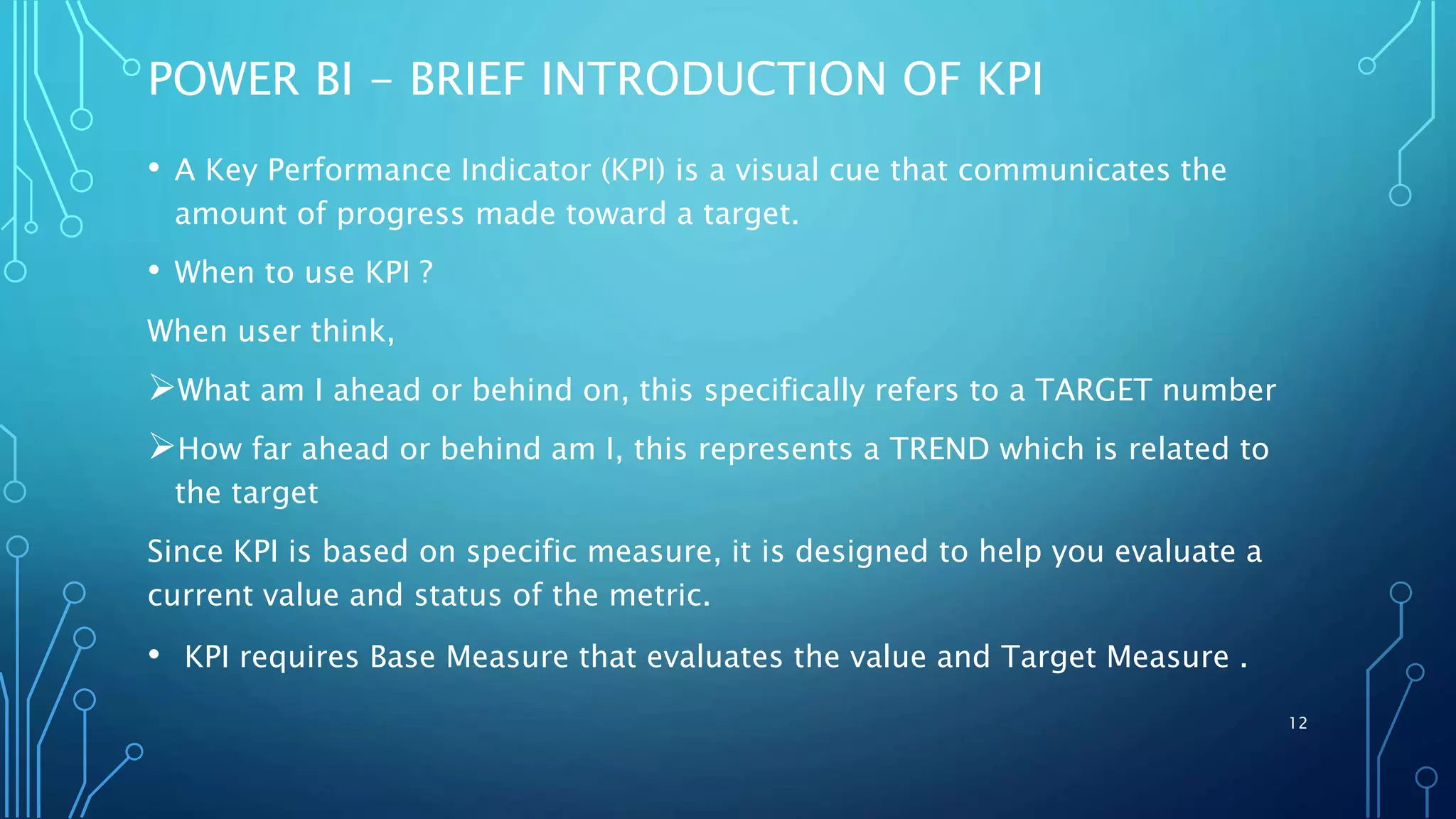 POWER BI – BRIEF INTRODUCTION OF KPI

• A Key Performance Indicator (KPI) is a visual cue that communicates the amount of progress made toward a target.

• When to use KPI ?

When user think,

➢What am I ahead or behind on, this specifically refers to a TARGET number

➢How far ahead or behind am I, this represents a TREND which is related to the target

Since KPI is based on specific measure, it is designed to help you evaluate a current value and status of the metric.

• KPI requires Base Measure that evaluates the value and Target Measure .

12